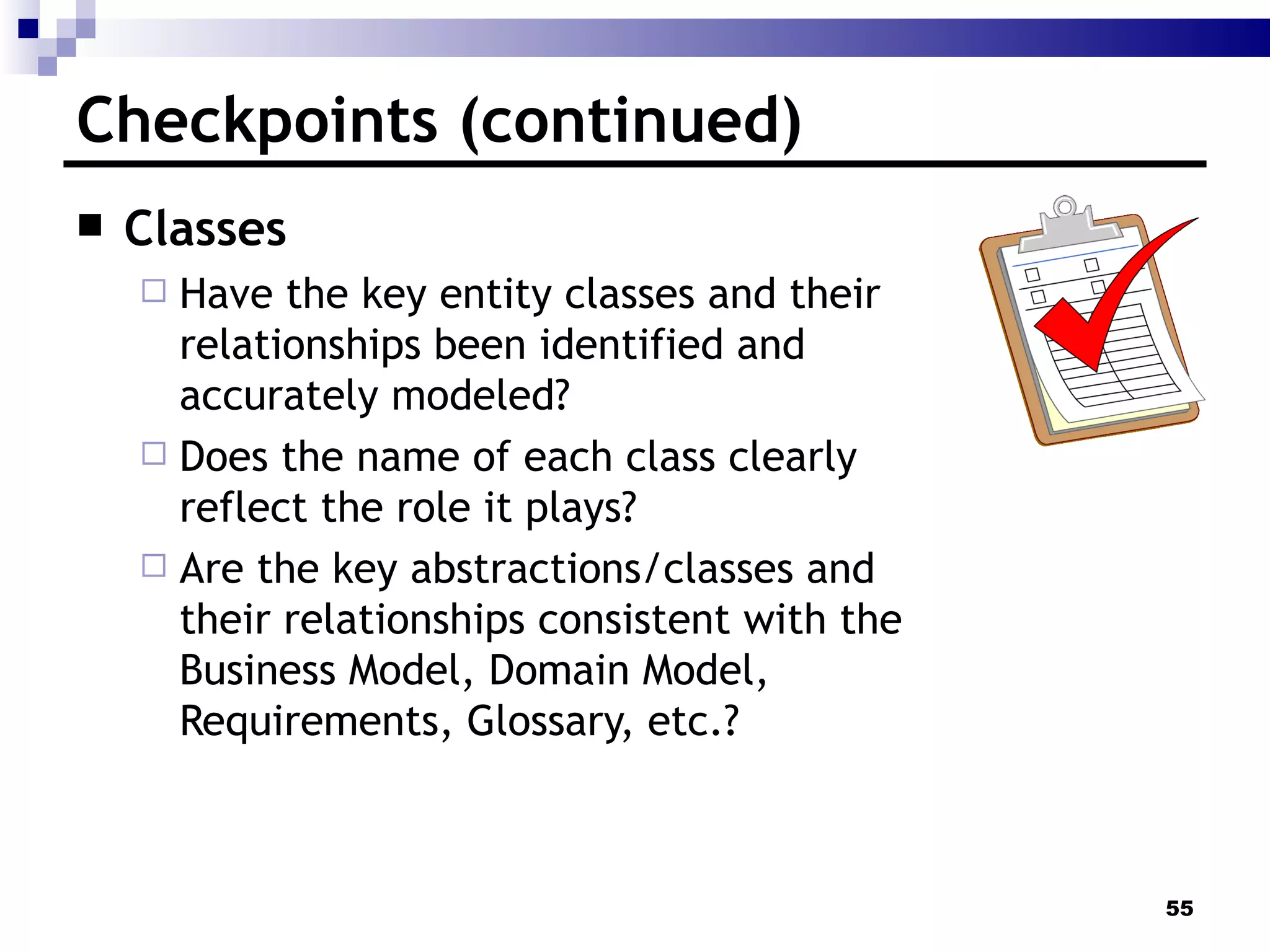 Checkpoints (continued)

■ Classes

□ Have the key entity classes and their relationships been identified and accurately modeled?

□ Does the name of each class clearly reflect the role it plays?

□ Are the key abstractions/classes and their relationships consistent with the Business Model, Domain Model, Requirements, Glossary, etc.?

55